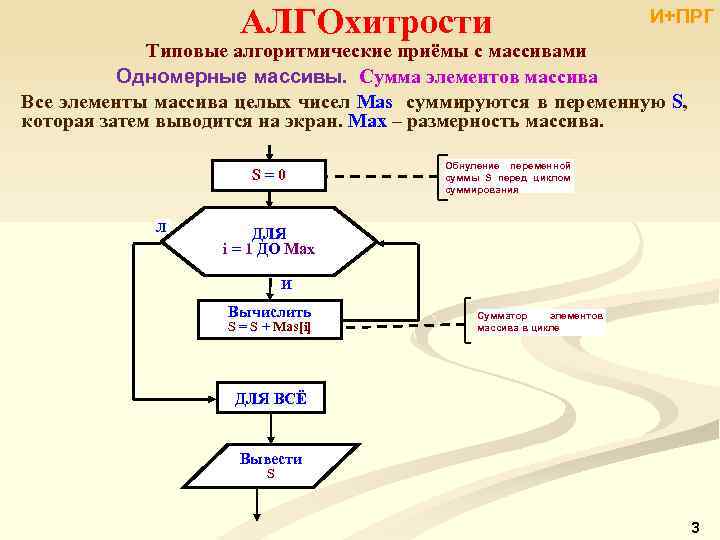 АЛГОхитрости

И+ПРГ

Типовые алгоритмические приёмы с массивами

Одномерные массивы. Сумма элементов массива

Все элементы массива целых чисел Mas суммируются в переменную S, которая затем выводится на экран. Max – размерность массива.

S = 0

Обнуление переменной суммы S перед циклом суммирования

Л

ДЛЯ
i = 1 ДО Max

И

Вычислить
S = S + Mas[i]

Сумматор элементов массива в цикле

ДЛЯ ВСЁ

Вывести
S

3